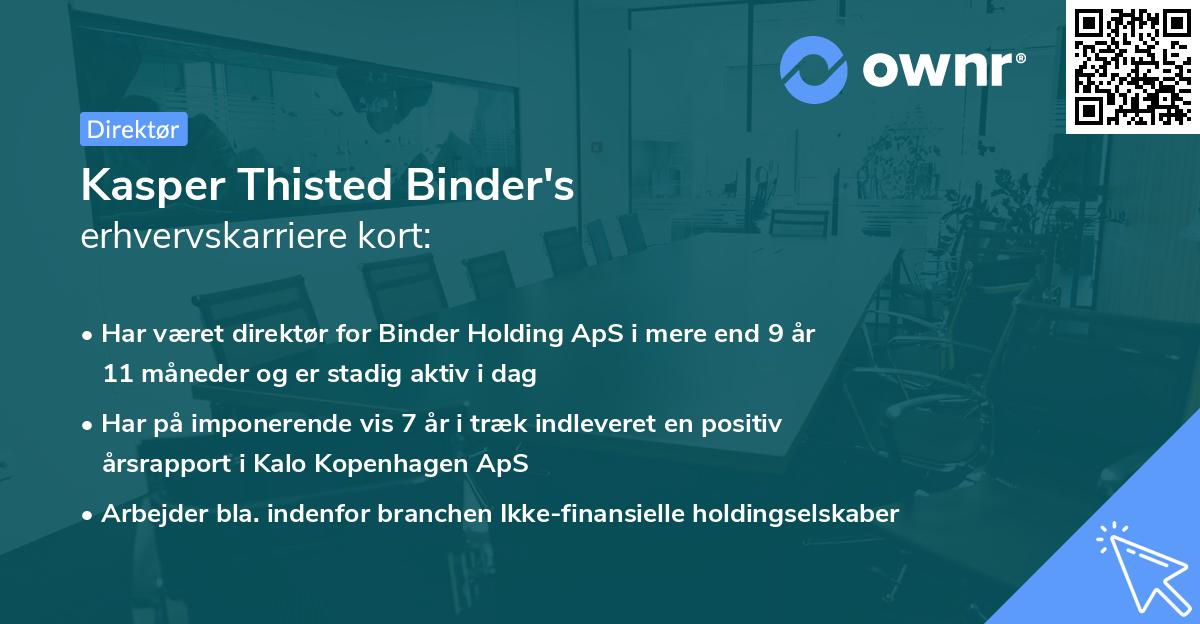 ownr®

Direktør

Kasper Thisted Binder's
erhvervskarriere kort:

• Har været direktør for Binder Holding ApS i mere end 9 år 11 måneder og er stadig aktiv i dag
• Har på imponerende vis 7 år i træk indleveret en positiv årsrapport i Kalo Kopenhagen ApS
• Arbejder bla. indenfor branchen Ikke-finansielle holdingselskaber